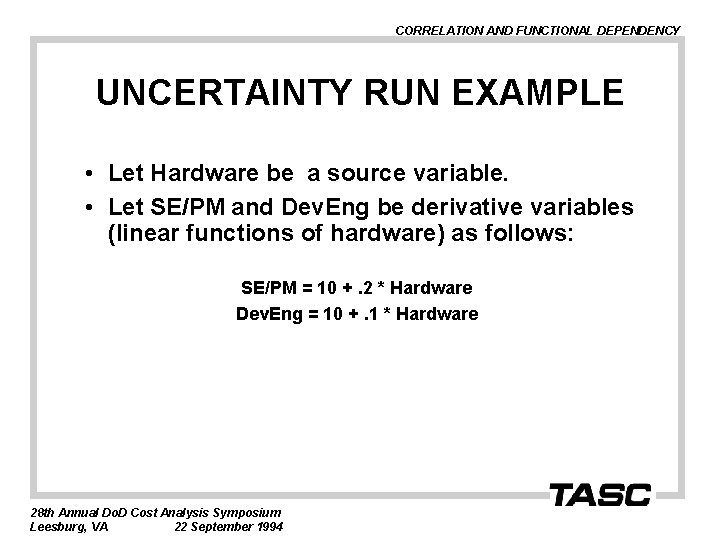 CORRELATION AND FUNCTIONAL DEPENDENCY

UNCERTAINTY RUN EXAMPLE

• Let Hardware be a source variable.

• Let SE/PM and DevEng be derivative variables (linear functions of hardware) as follows:

SE/PM = 10 + .2 * Hardware

DevEng = 10 + .1 * Hardware

TASC

28th Annual DoD Cost Analysis Symposium
Leesburg, VA 22 September 1994